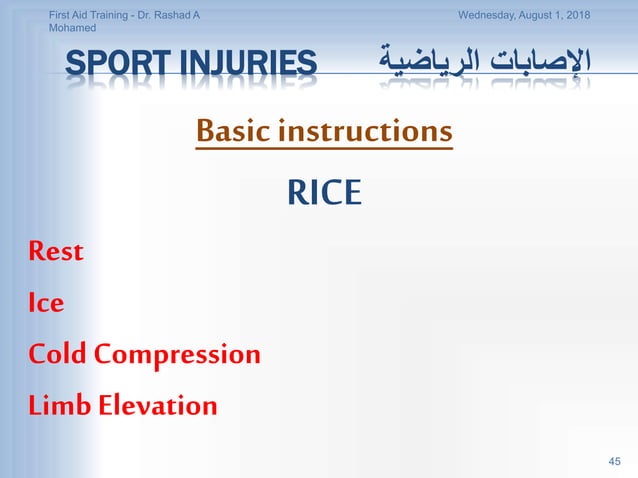 First Aid Training - Dr. Rashad A Mohamed

Wednesday, August 1, 2018

SPORT INJURIES الإصابات الرياضية

Basic instructions

RICE

Rest

Ice

Cold Compression

Limb Elevation

45